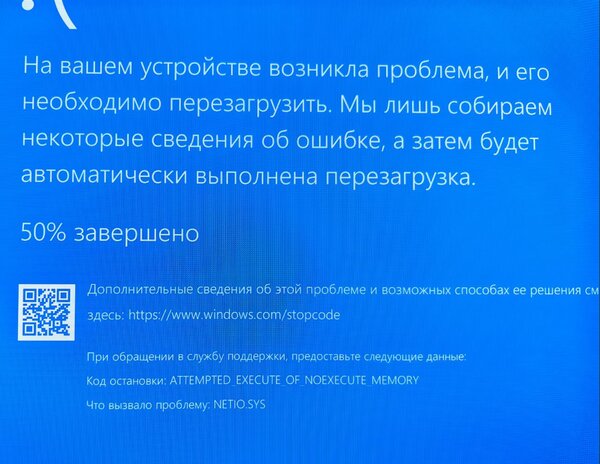 :(

На вашем устройстве возникла проблема, и его необходимо перезагрузить. Мы лишь собираем некоторые сведения об ошибке, а затем будет автоматически выполнена перезагрузка.

50% завершено

Дополнительные сведения об этой проблеме и возможных способах ее решения см здесь: https://www.windows.com/stopcode

При обращении в службу поддержки, предоставьте следующие данные:

Код остановки: ATTEMPTED_EXECUTE_OF_NOEXECUTE_MEMORY

Что вызвало проблему: NETIO.SYS